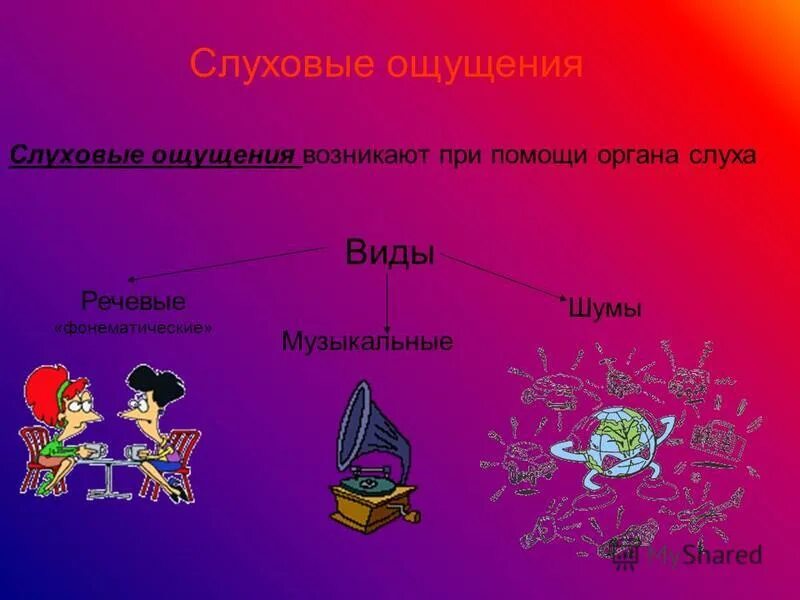 Слуховые ощущения

Слуховые ощущения возникают при помощи органа слуха

Виды

Речевые
«фонематические»

Музыкальные

Шумы

MyShared